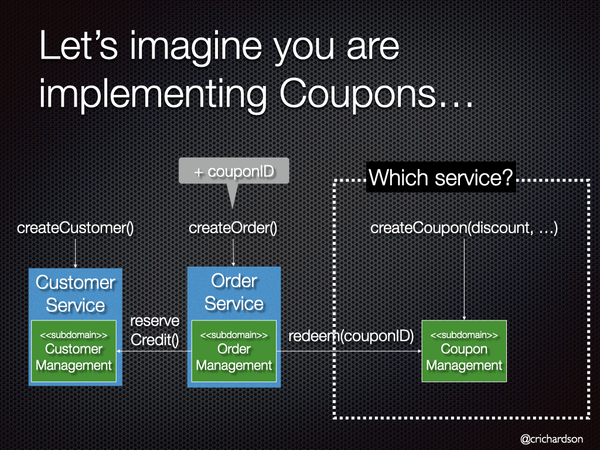 Let's imagine you are implementing Coupons…

+ couponID

Which service?

createCustomer()

createOrder()

createCoupon(discount, …)

Customer Service

<<subdomain>>
Customer Management

reserve Credit()

Order Service

<<subdomain>>
Order Management

redeem(couponID)

<<subdomain>>
Coupon Management

@crichardson